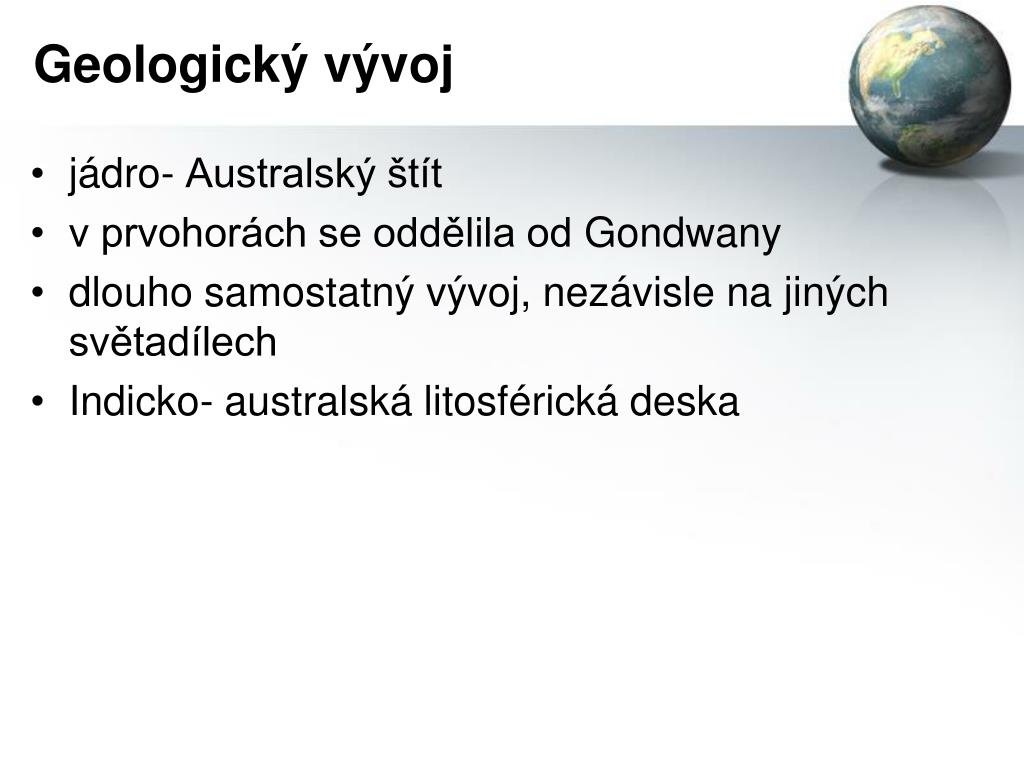 Geologický vývoj

• jádro- Australský štít
• v prvohorách se oddělila od Gondwany
• dlouho samostatný vývoj, nezávisle na jiných světadílech
• Indicko- australská litosférická deska